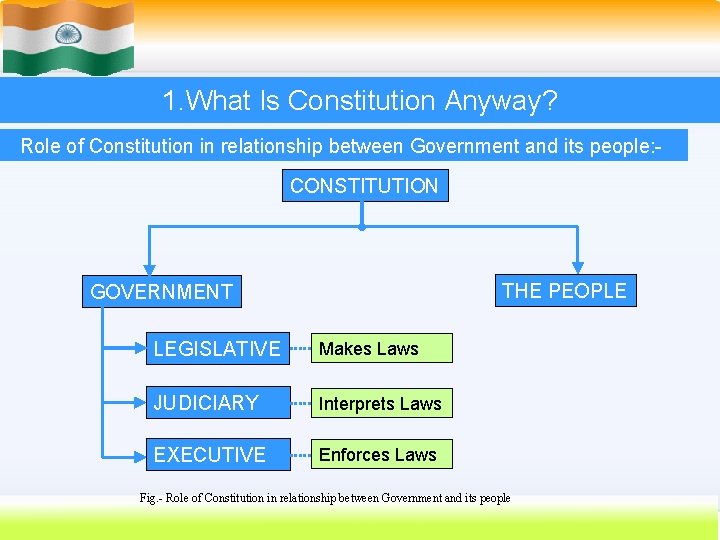 1.What Is Constitution Anyway?

Role of Constitution in relationship between Government and its people:-

CONSTITUTION

GOVERNMENT

THE PEOPLE

LEGISLATIVE

Makes Laws

JUDICIARY

Interprets Laws

EXECUTIVE

Enforces Laws

Fig.- Role of Constitution in relationship between Government and its people